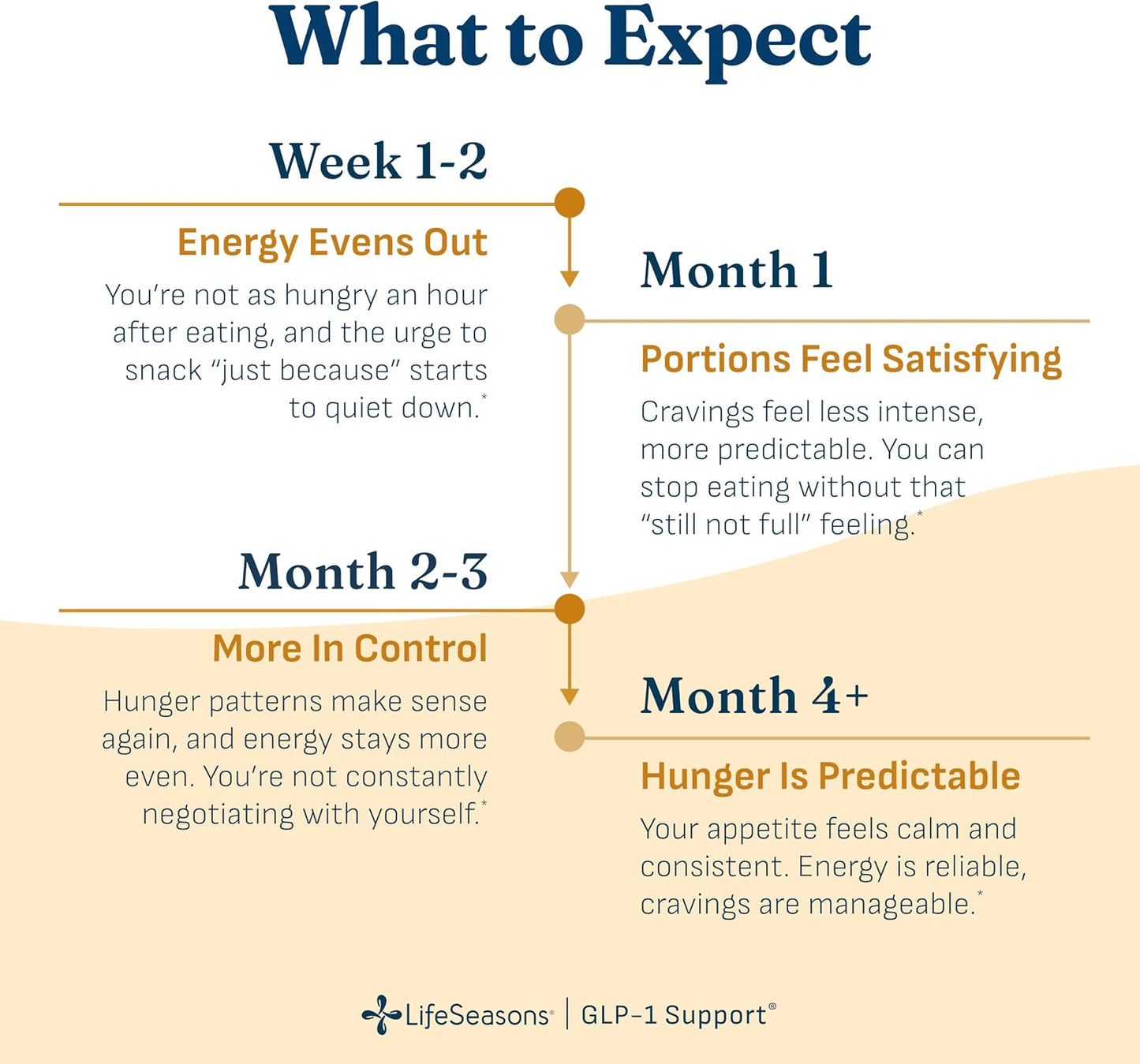 What to Expect

Week 1-2

Energy Evens Out

You're not as hungry an hour after eating, and the urge to snack "just because" starts to quiet down.*

Month 1

Portions Feel Satisfying

Cravings feel less intense, more predictable. You can stop eating without that "still not full" feeling.*

Month 2-3

More In Control

Hunger patterns make sense again, and energy stays more even. You're not constantly negotiating with yourself.*

Month 4+

Hunger Is Predictable

Your appetite feels calm and consistent. Energy is reliable, cravings are manageable.*

LifeSeasons® | GLP-1 Support®